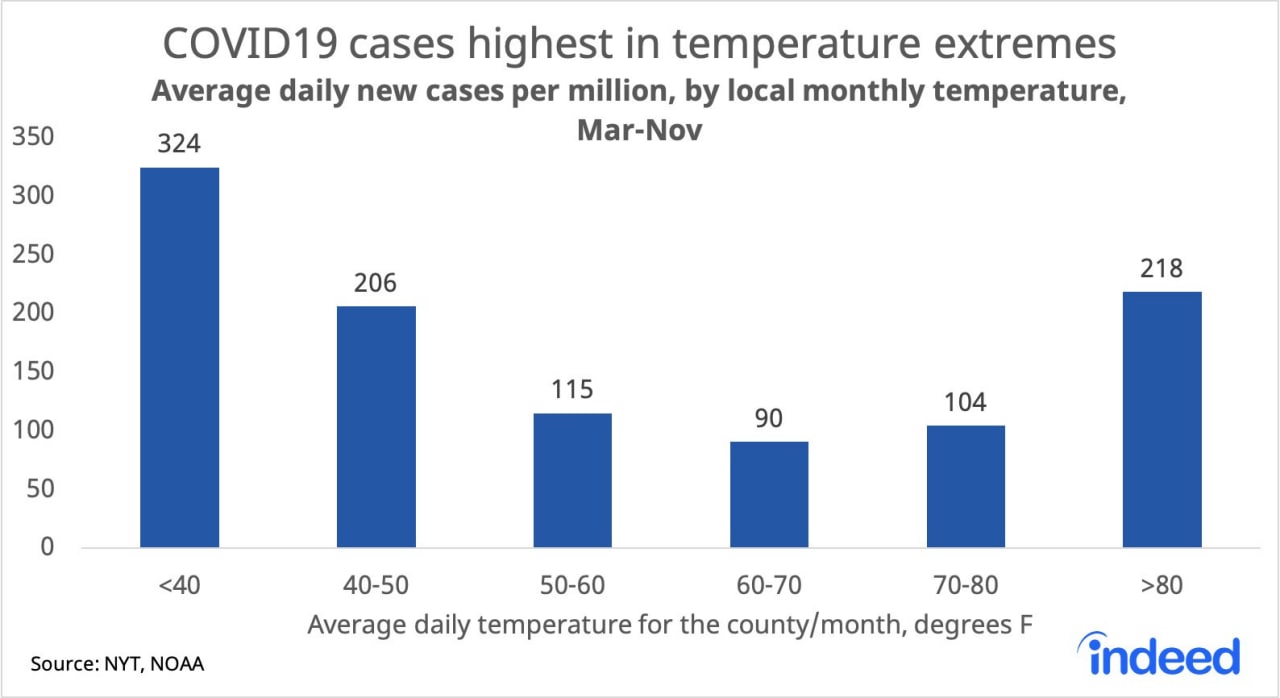 COVID19 cases highest in temperature extremes
Average daily new cases per million, by local monthly temperature, Mar-Nov

350
300
250
200
150
100
50
0

324
206
115
90
104
218

<40
40-50
50-60
60-70
70-80
>80

Average daily temperature for the county/month, degrees F

Source: NYT, NOAA

indeed